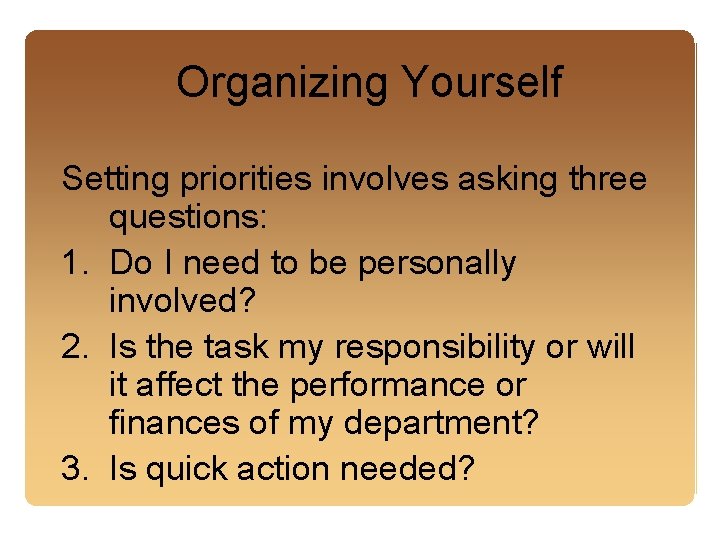 Organizing Yourself

Setting priorities involves asking three questions:

1. Do I need to be personally involved?
2. Is the task my responsibility or will it affect the performance or finances of my department?
3. Is quick action needed?